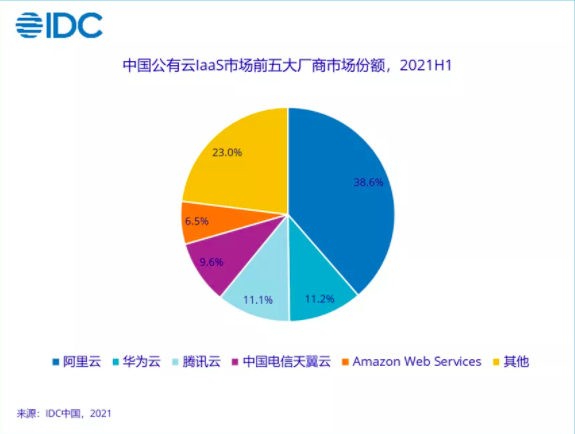 IDC

中国公有云IaaS市场前五大厂商市场份额，2021H1

38.6%

11.2%

11.1%

9.6%

6.5%

23.0%

阿里云 华为云 腾讯云 中国电信天翼云 Amazon Web Services 其他

来源：IDC中国，2021